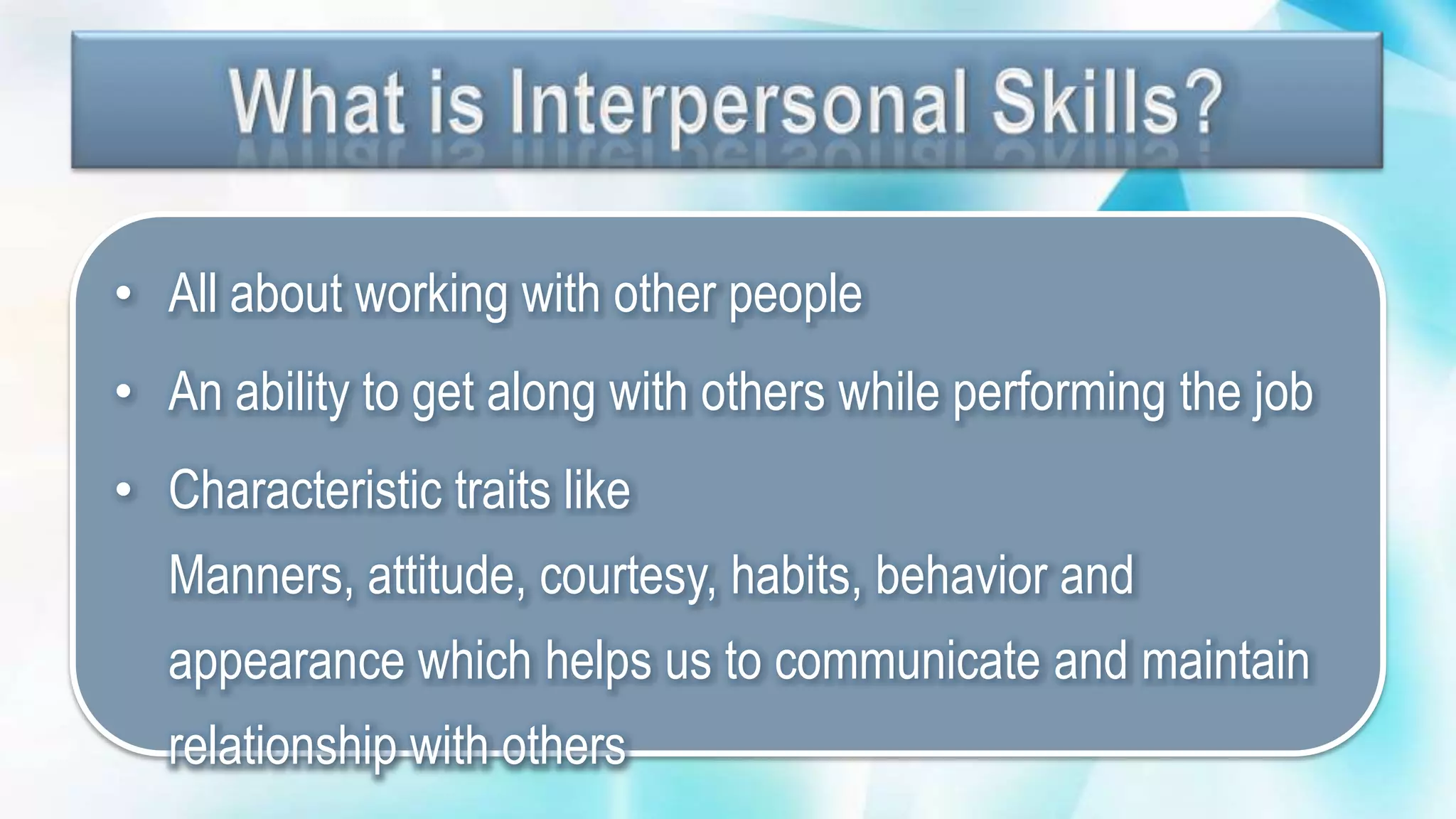 What is Interpersonal Skills?

• All about working with other people

• An ability to get along with others while performing the job

• Characteristic traits like

Manners, attitude, courtesy, habits, behavior and appearance which helps us to communicate and maintain relationship with others